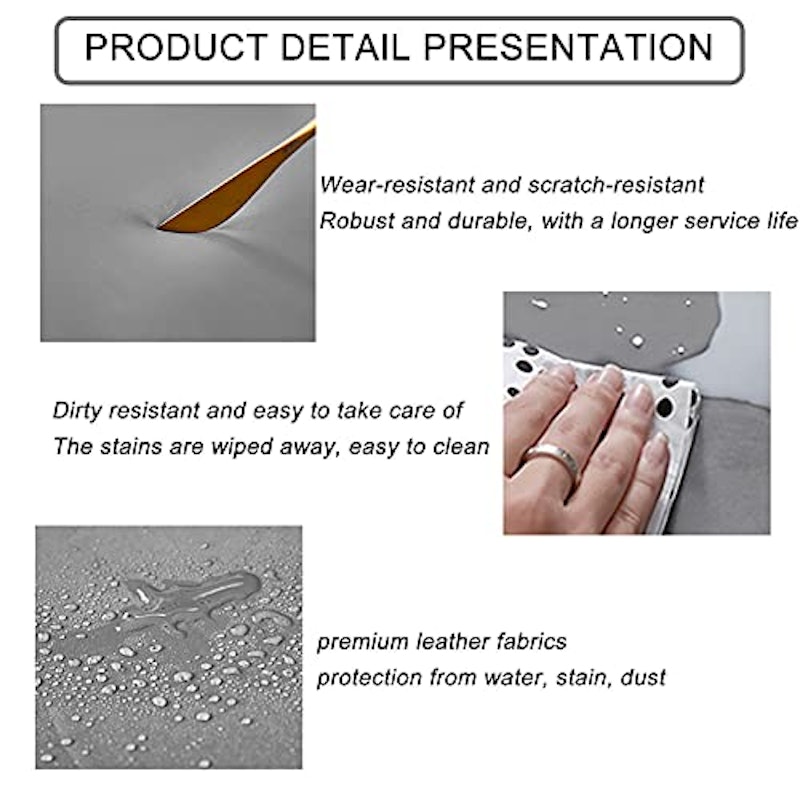 PRODUCT DETAIL PRESENTATION

Wear-resistant and scratch-resistant
Robust and durable, with a longer service life

Dirty resistant and easy to take care of
The stains are wiped away, easy to clean

premium leather fabrics
protection from water, stain, dust